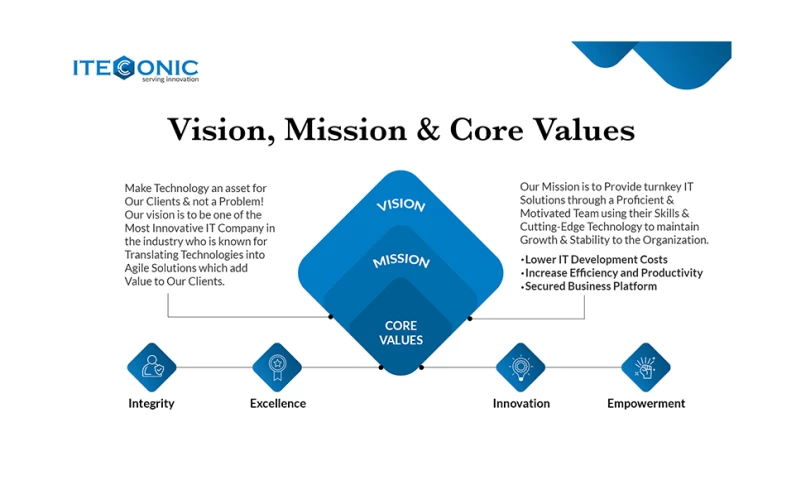 ITECONIC
serving innovation

Vision, Mission & Core Values

Make Technology an asset for Our Clients & not a Problem! Our vision is to be one of the Most Innovative IT Company in the industry who is known for Translating Technologies into Agile Solutions which add Value to Our Clients.

VISION

MISSION

CORE VALUES

Our Mission is to Provide turnkey IT Solutions through a Proficient & Motivated Team using their Skills & Cutting-Edge Technology to maintain Growth & Stability to the Organization.

•Lower IT Development Costs
•Increase Efficiency and Productivity
•Secured Business Platform

Integrity

Excellence

Innovation

Empowerment